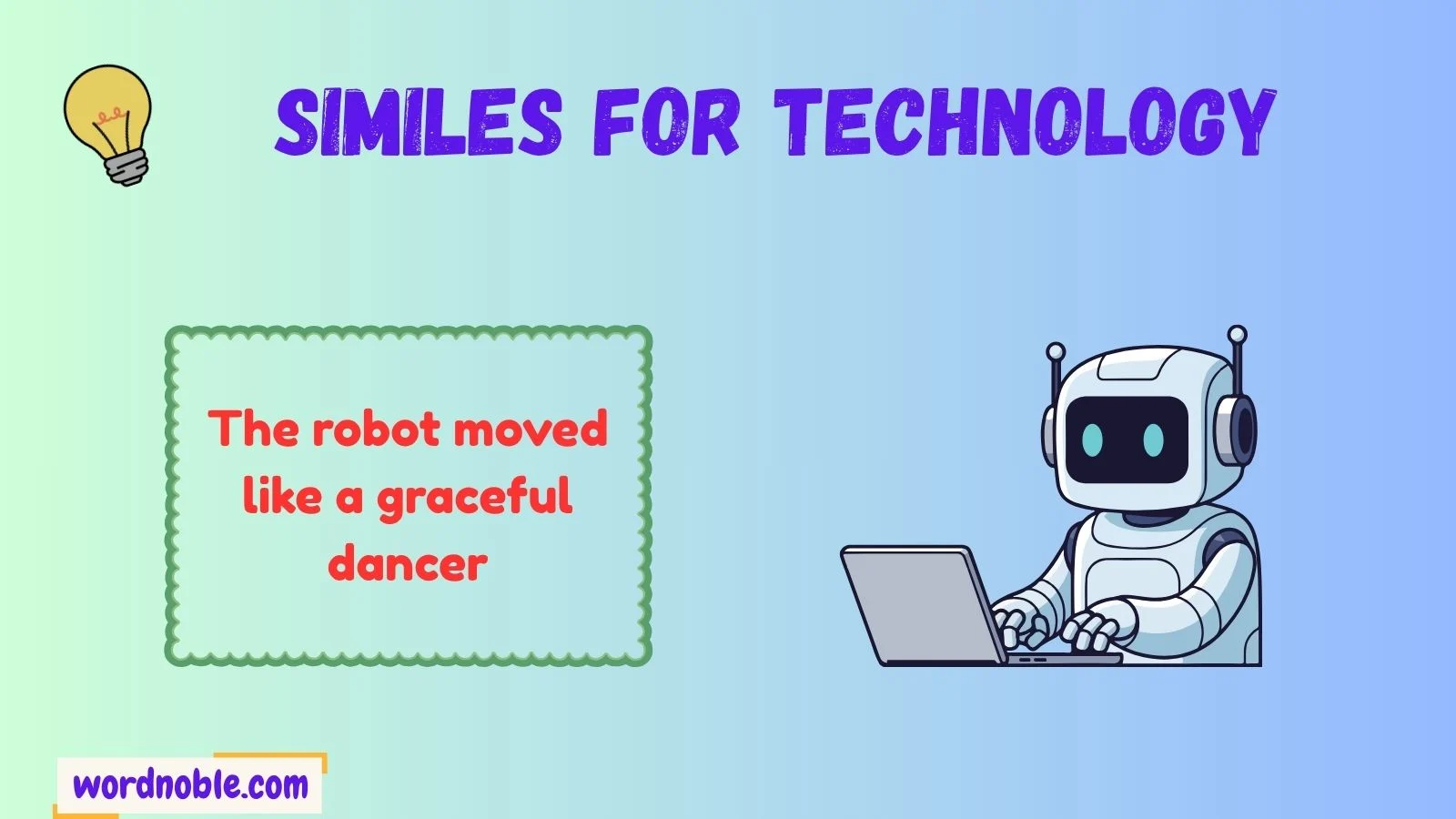 SIMILES FOR TECHNOLOGY

The robot moved like a graceful dancer

wordnoble.com